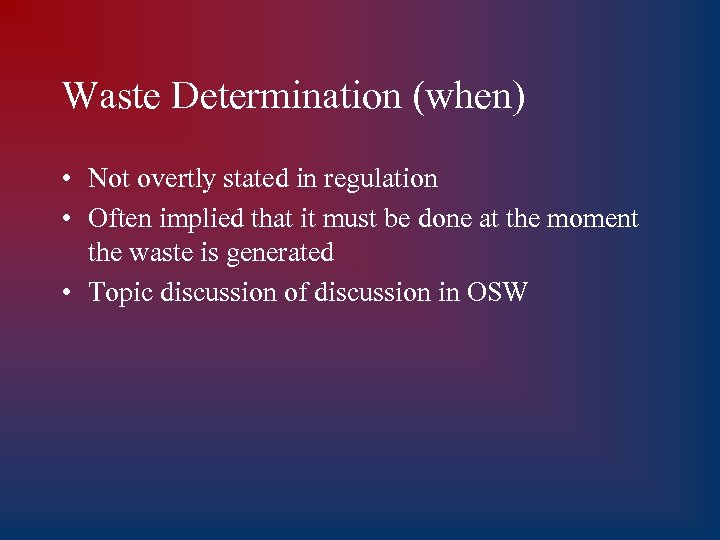 Waste Determination (when)

• Not overtly stated in regulation
• Often implied that it must be done at the moment the waste is generated
• Topic discussion of discussion in OSW